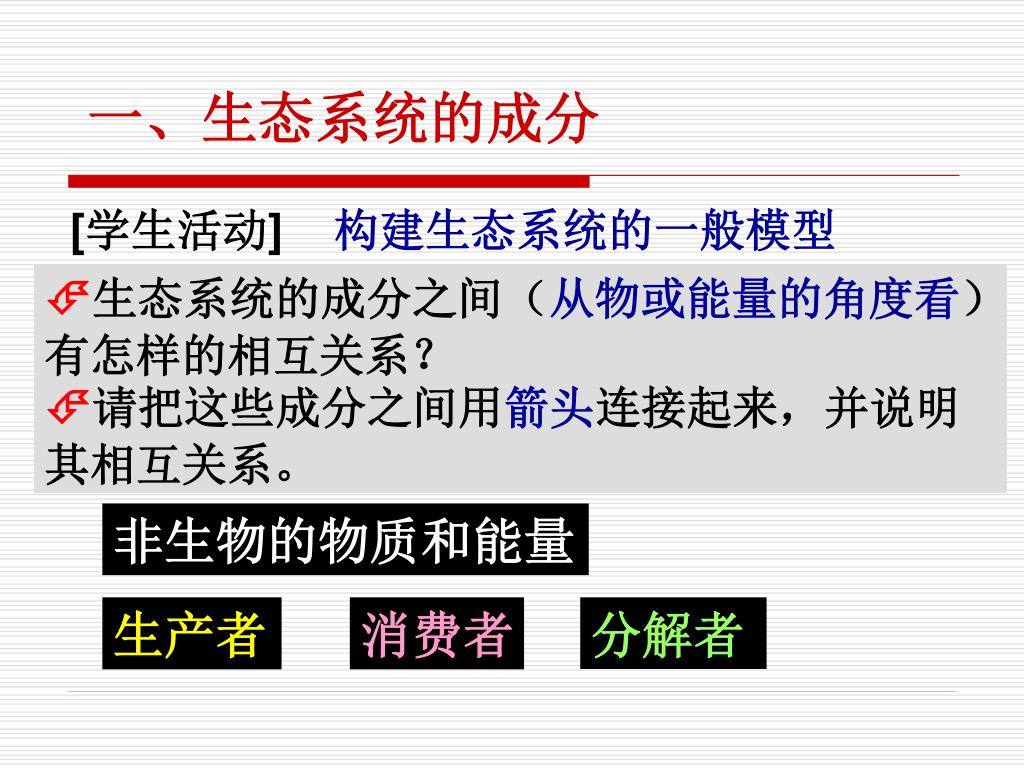 一、生态系统的成分

[学生活动]　构建生态系统的一般模型

生态系统的成分之间（从物或能量的角度看）有怎样的相互关系？

请把这些成分之间用箭头连接起来，并说明其相互关系。

非生物的物质和能量

生产者

消费者

分解者